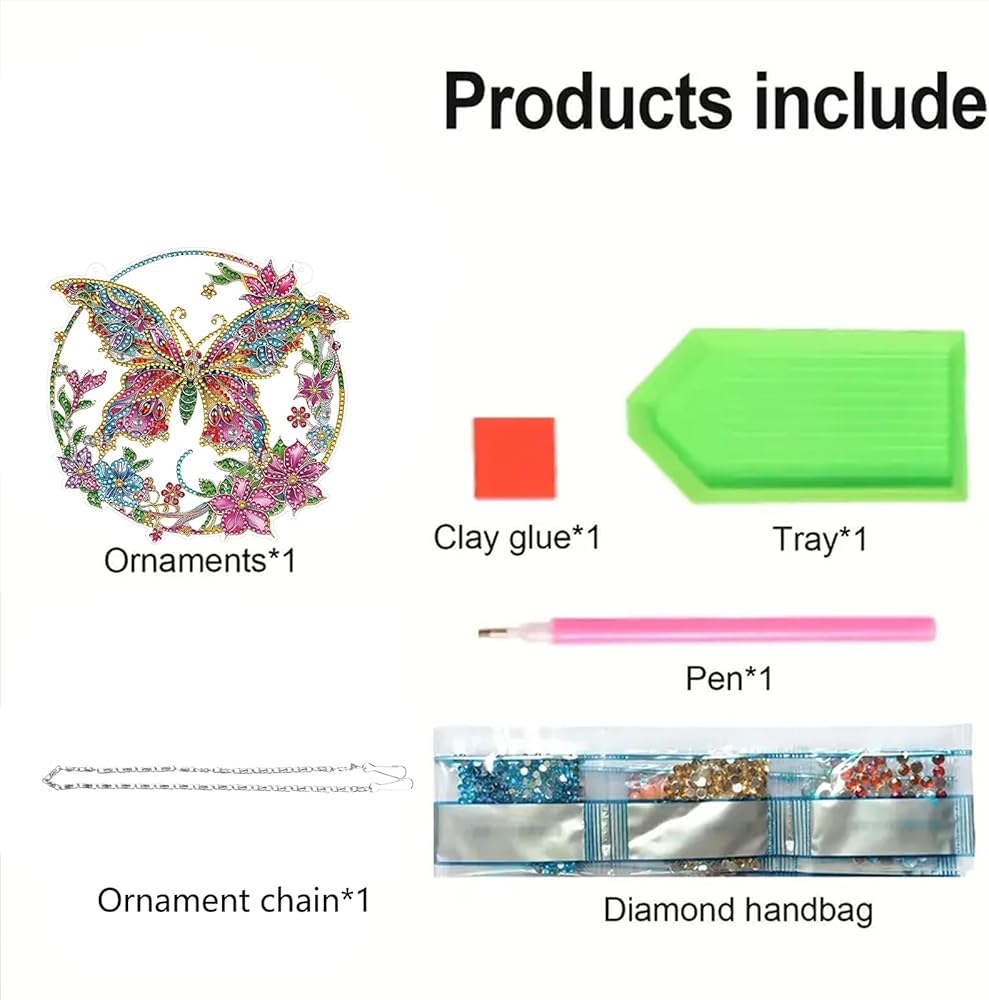 Products include

Ornaments*1

Clay glue*1

Tray*1

Pen*1

Ornament chain*1

Diamond handbag